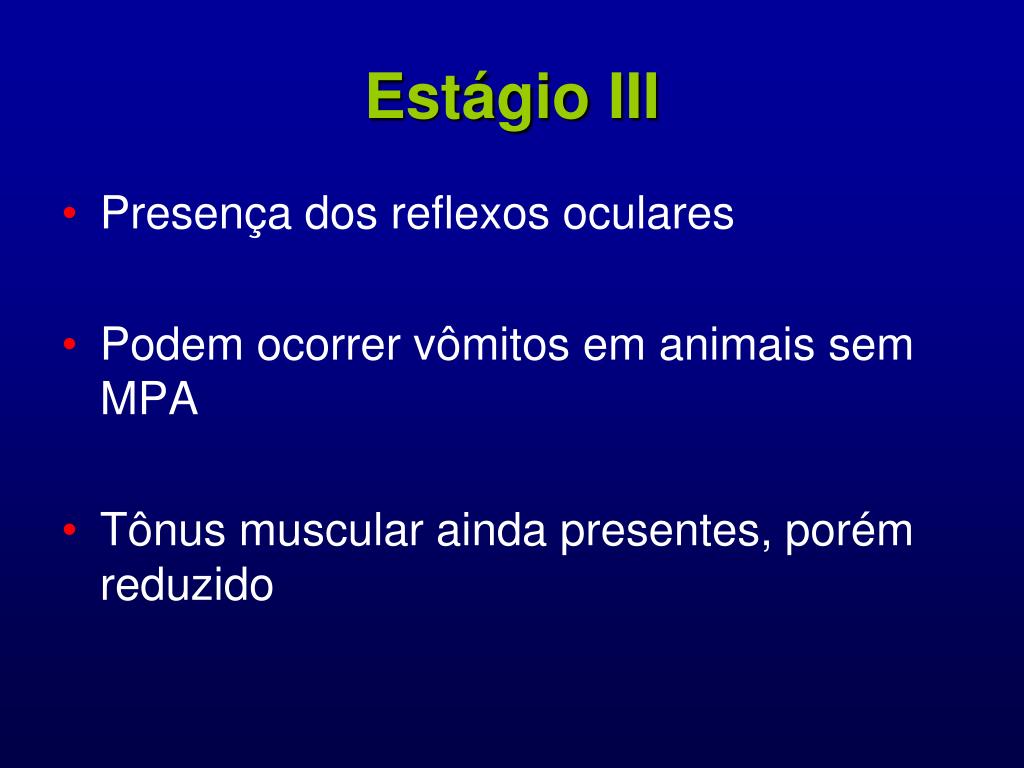 Estágio III

• Presença dos reflexos oculares

• Podem ocorrer vômitos em animais sem MPA

• Tônus muscular ainda presentes, porém reduzido